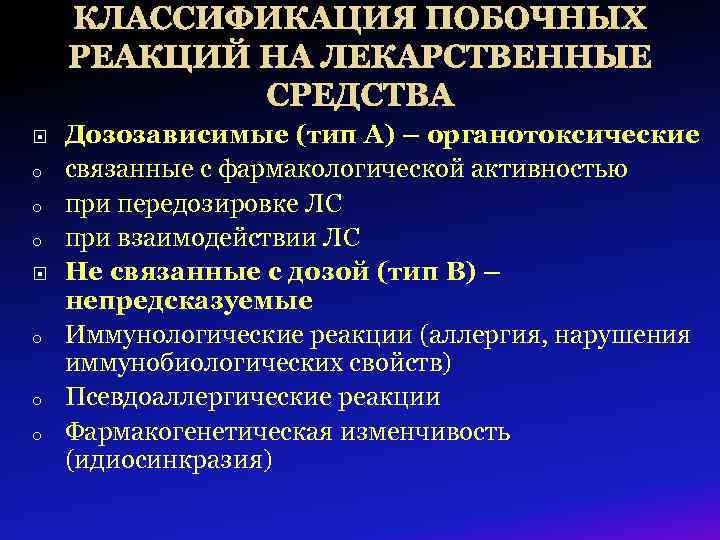 КЛАССИФИКАЦИЯ ПОБОЧНЫХ РЕАКЦИЙ НА ЛЕКАРСТВЕННЫЕ СРЕДСТВА

Дозозависимые (тип А) – органотоксические

связанные с фармакологической активностью

при передозировке ЛС

при взаимодействии ЛС

Не связанные с дозой (тип В) – непредсказуемые

Иммунологические реакции (аллергия, нарушения иммунобиологических свойств)

Псевдоаллергические реакции

Фармакогенетическая изменчивость (идиосинкразия)